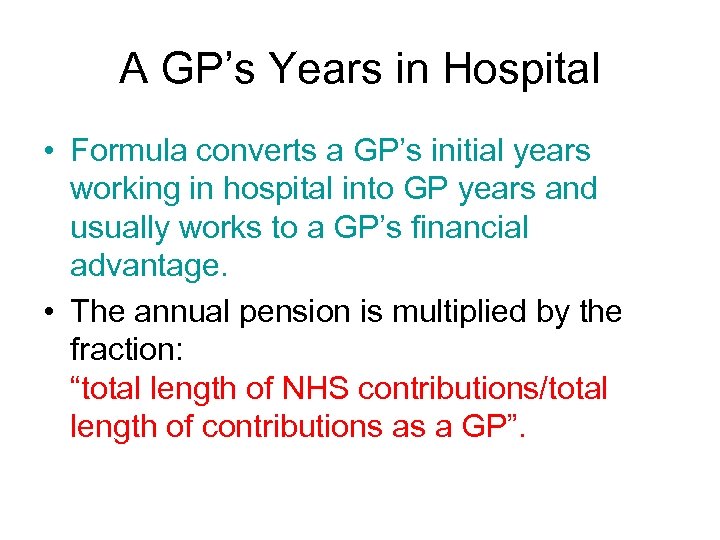 A GP’s Years in Hospital

• Formula converts a GP’s initial years working in hospital into GP years and usually works to a GP’s financial advantage.

• The annual pension is multiplied by the fraction:
“total length of NHS contributions/total length of contributions as a GP”.